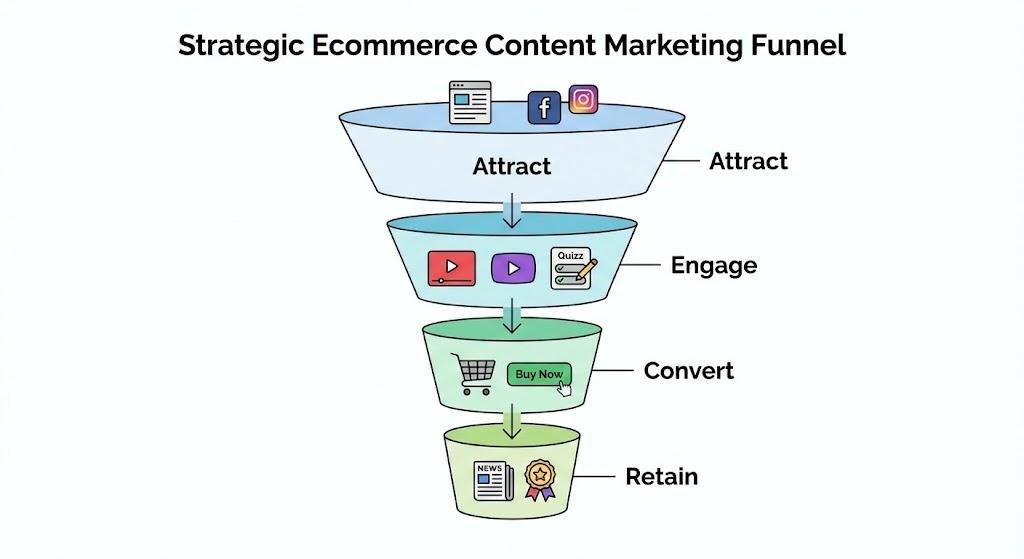 Strategic Ecommerce Content Marketing Funnel

f

Attract

Attract

Quizz

Engage

Buy Now

Convert

NEWS

Retain